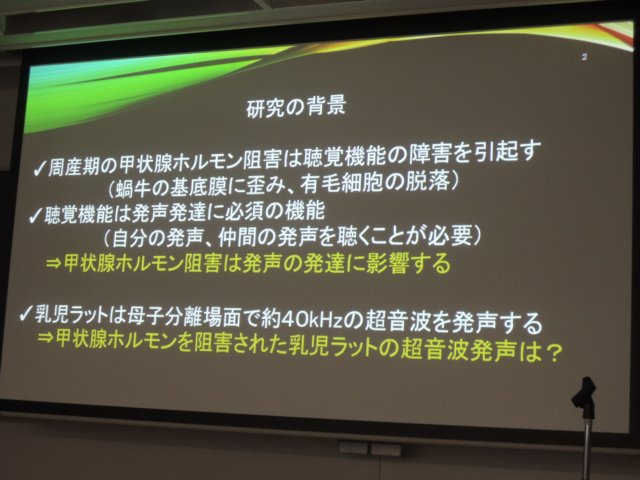 2

研究の背景

✓周産期の甲状腺ホルモン阻害は聴覚機能の障害を引起す
（蝸牛の基底膜に歪み、有毛細胞の脱落）
✓聴覚機能は発声発達に必須の機能
（自分の発声、仲間の発声を聴くことが必要）
⇒甲状腺ホルモン阻害は発声の発達に影響する

✓乳児ラットは母子分離場面で約40kHzの超音波を発声する
⇒甲状腺ホルモンを阻害された乳児ラットの超音波発声は？